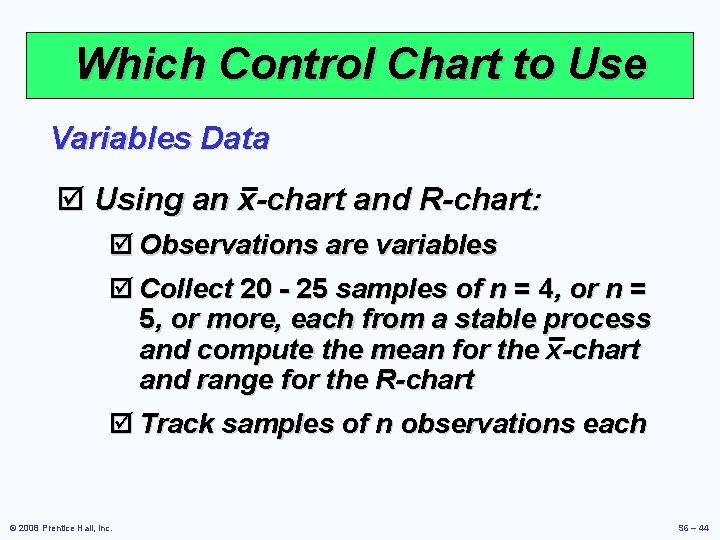 Which Control Chart to Use

Variables Data

☑ Using an $\bar{x}$-chart and R-chart:

☑ Observations are variables

☑ Collect 20 - 25 samples of n = 4, or n = 5, or more, each from a stable process and compute the mean for the $\bar{x}$-chart and range for the R-chart

☑ Track samples of n observations each

© 2008 Prentice Hall, Inc.

S6 – 44